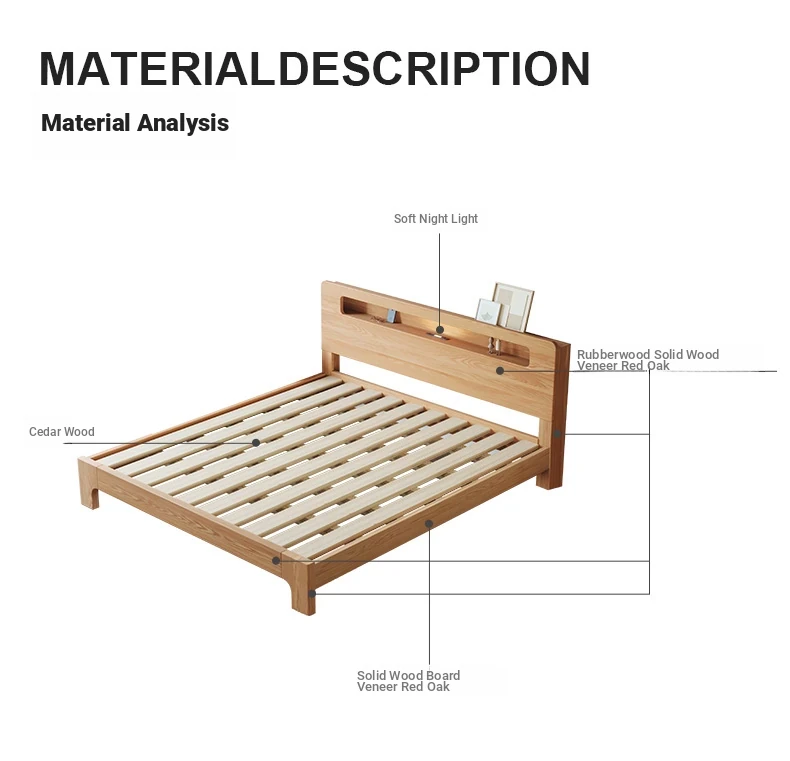 MATERIALDESCRIPTION

Material Analysis

Soft Night Light

Rubberwood Solid Wood Veneer Red Oak

Cedar Wood

Solid Wood Board Veneer Red Oak